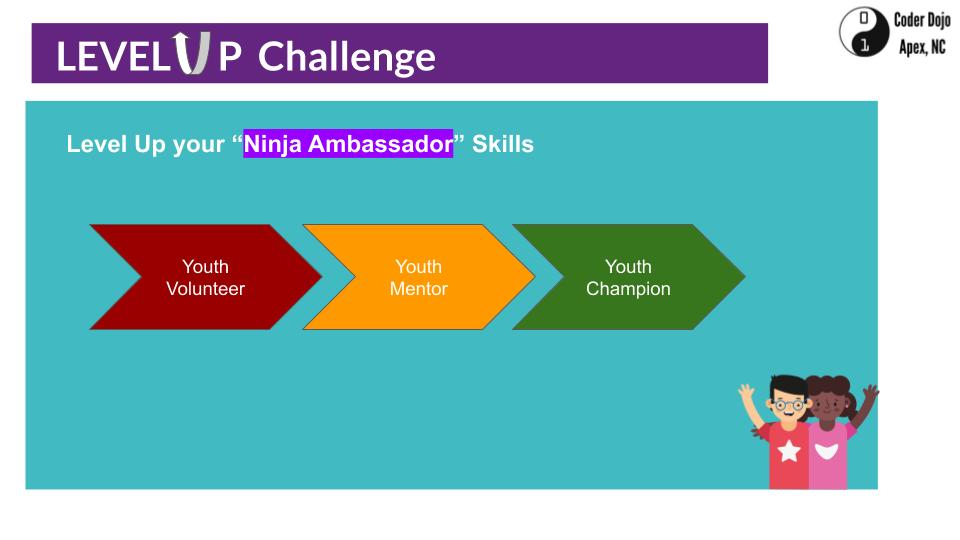 LEVEL UP Challenge

0
1
Coder Dojo
Apex, NC

Level Up your "Ninja Ambassador" Skills

Youth Volunteer

Youth Mentor

Youth Champion